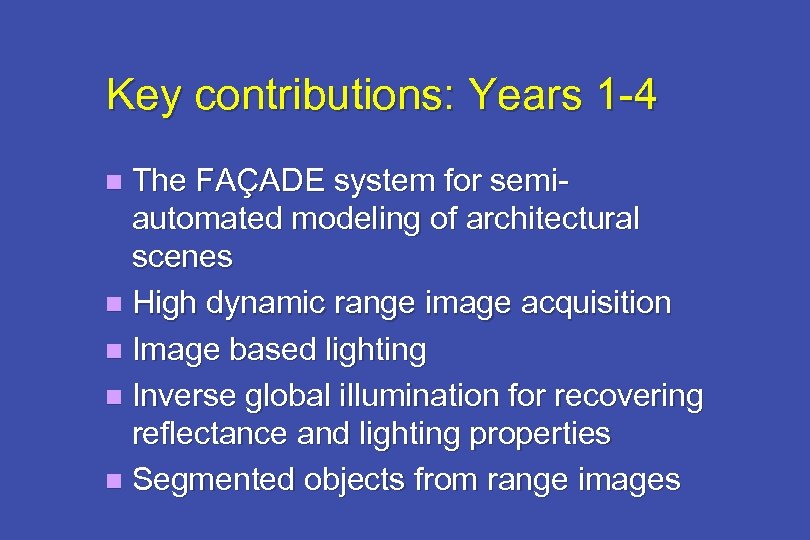 Key contributions: Years 1-4

- The FAÇADE system for semi-automated modeling of architectural scenes
- High dynamic range image acquisition
- Image based lighting
- Inverse global illumination for recovering reflectance and lighting properties
- Segmented objects from range images